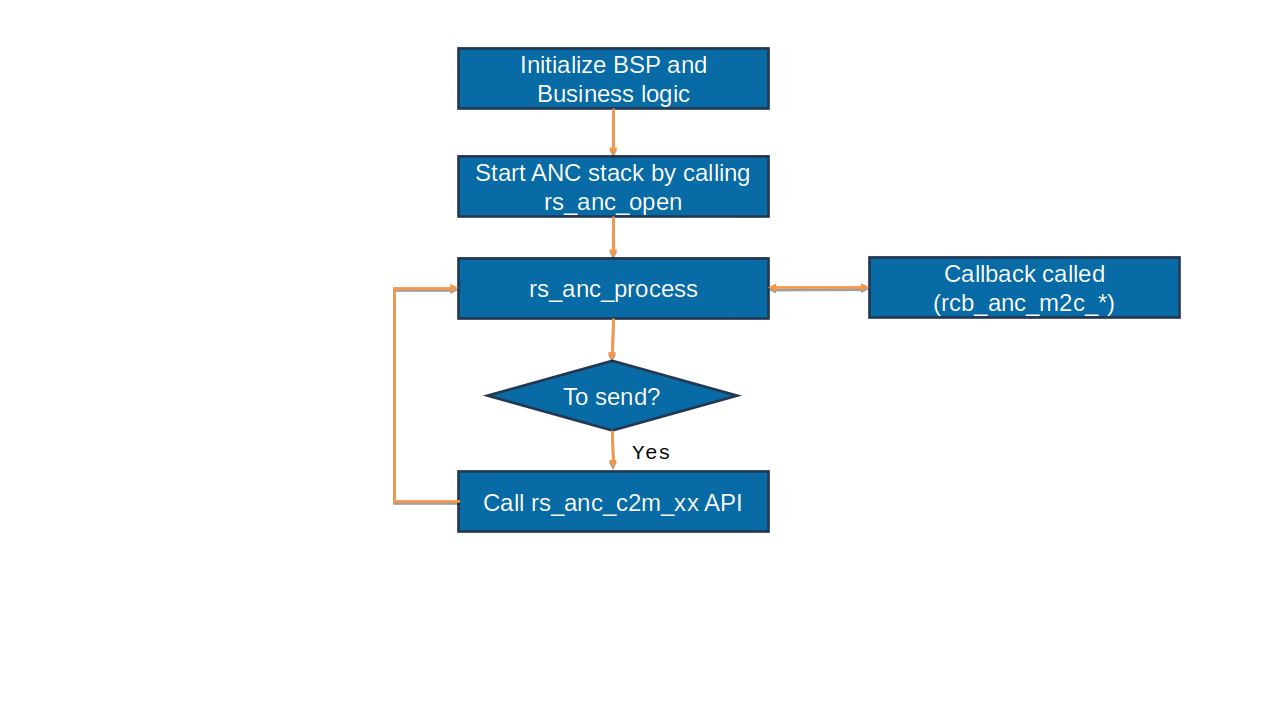 Initialize BSP and Business logic

Start ANC stack by calling rs_anc_open

rs_anc_process

Callback called (rcb_anc_m2c_*)

To send?

Yes

Call rs_anc_c2m_xx API